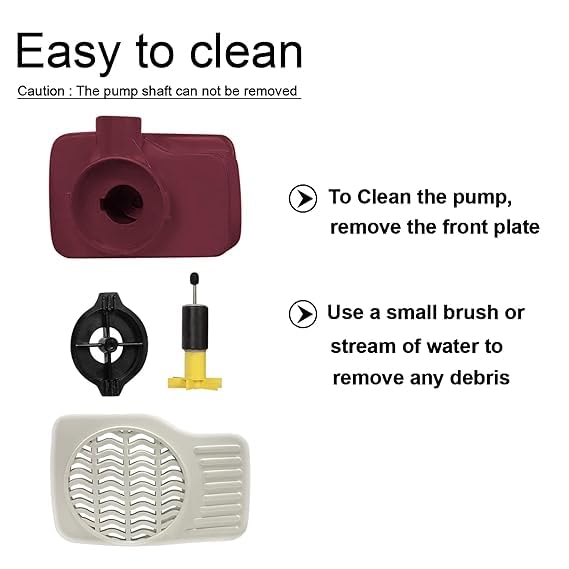 Easy to clean

Caution : The pump shaft can not be removed

To Clean the pump, remove the front plate

Use a small brush or stream of water to remove any debris